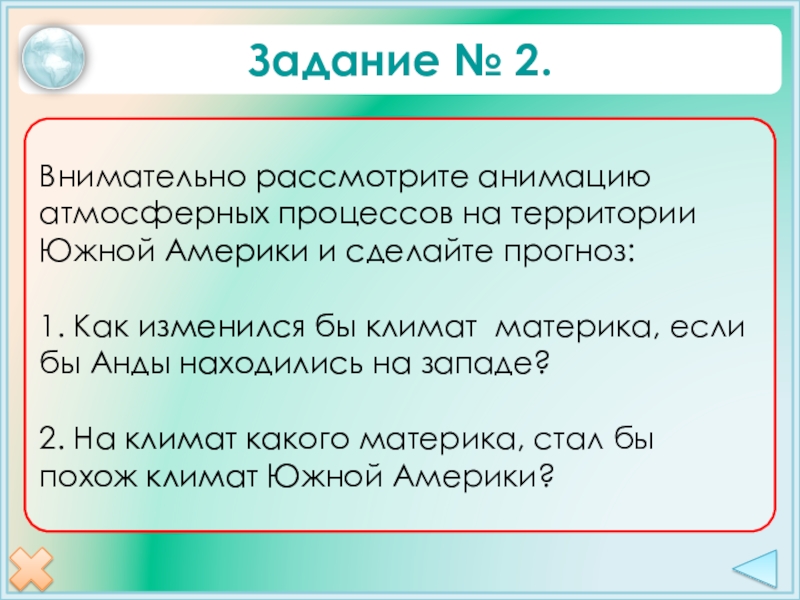 Задание № 2.

Внимательно рассмотрите анимацию атмосферных процессов на территории Южной Америки и сделайте прогноз:

1. Как изменился бы климат материка, если бы Анды находились на западе?

2. На климат какого материка, стал бы похож климат Южной Америки?